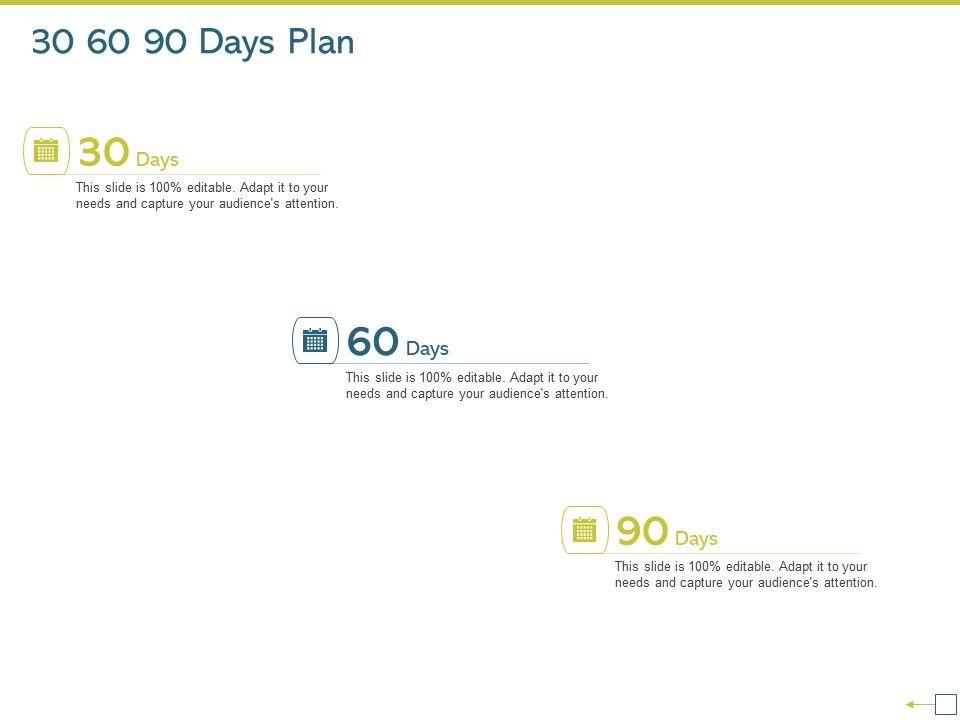 30 60 90 Days Plan

30 Days

This slide is 100% editable. Adapt it to your needs and capture your audience's attention.

60 Days

This slide is 100% editable. Adapt it to your needs and capture your audience's attention.

90 Days

This slide is 100% editable. Adapt it to your needs and capture your audience's attention.